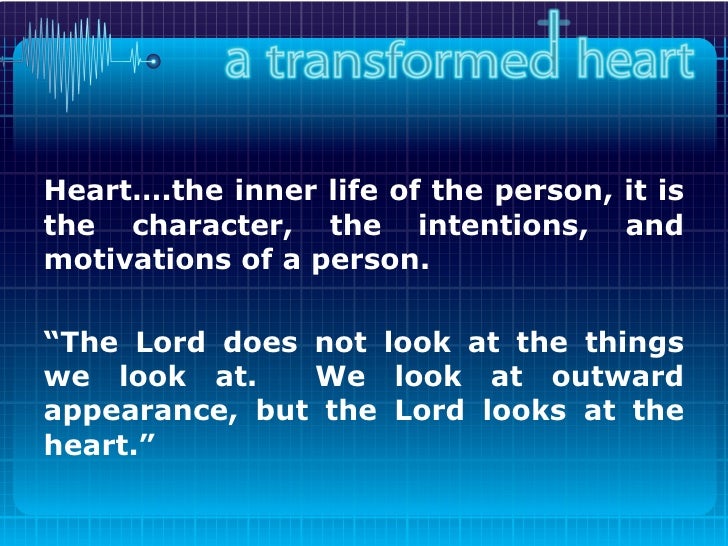 a transformed heart

Heart....the inner life of the person, it is the character, the intentions, and motivations of a person.

“The Lord does not look at the things we look at. We look at outward appearance, but the Lord looks at the heart.”